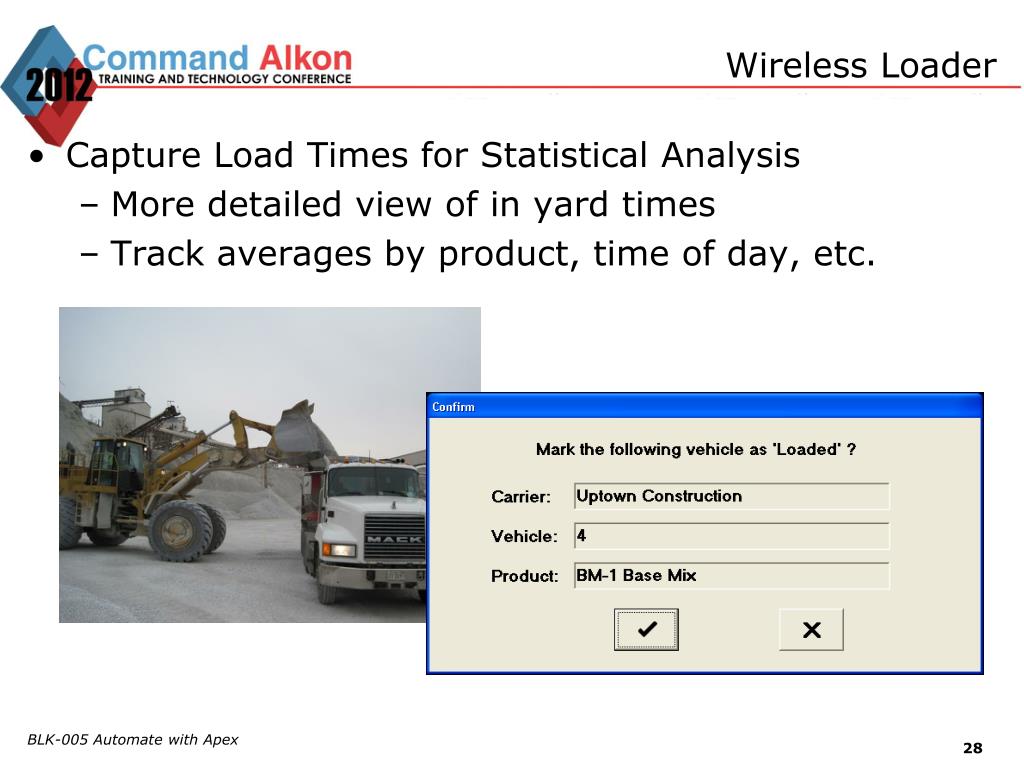 2012 Command Alkon TRAINING AND TECHNOLOGY CONFERENCE

Wireless Loader

• Capture Load Times for Statistical Analysis
– More detailed view of in yard times
– Track averages by product, time of day, etc.

MACK

Confirm

Mark the following vehicle as 'Loaded' ?

Carrier: Uptown Construction

Vehicle: 4

Product: BM-1 Base Mix

✔ ✕

BLK-005 Automate with Apex

28